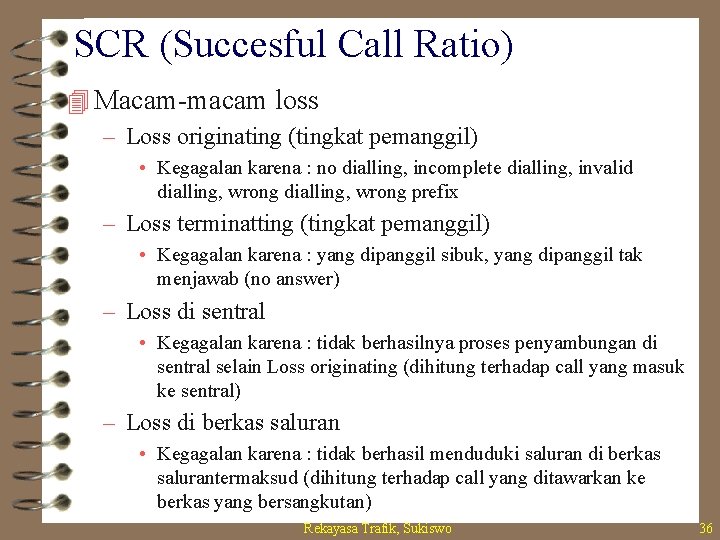 SCR (Succesful Call Ratio)

Macam-macam loss

– Loss originating (tingkat pemanggil)

• Kegagalan karena : no dialling, incomplete dialling, invalid dialling, wrong dialling, wrong prefix

– Loss terminatting (tingkat pemanggil)

• Kegagalan karena : yang dipanggil sibuk, yang dipanggil tak menjawab (no answer)

– Loss di sentral

• Kegagalan karena : tidak berhasilnya proses penyambungan di sentral selain Loss originating (dihitung terhadap call yang masuk ke sentral)

– Loss di berkas saluran

• Kegagalan karena : tidak berhasil menduduki saluran di berkas salurantermaksud (dihitung terhadap call yang ditawarkan ke berkas yang bersangkutan)

Rekayasa Trafik, Sukiswo

36